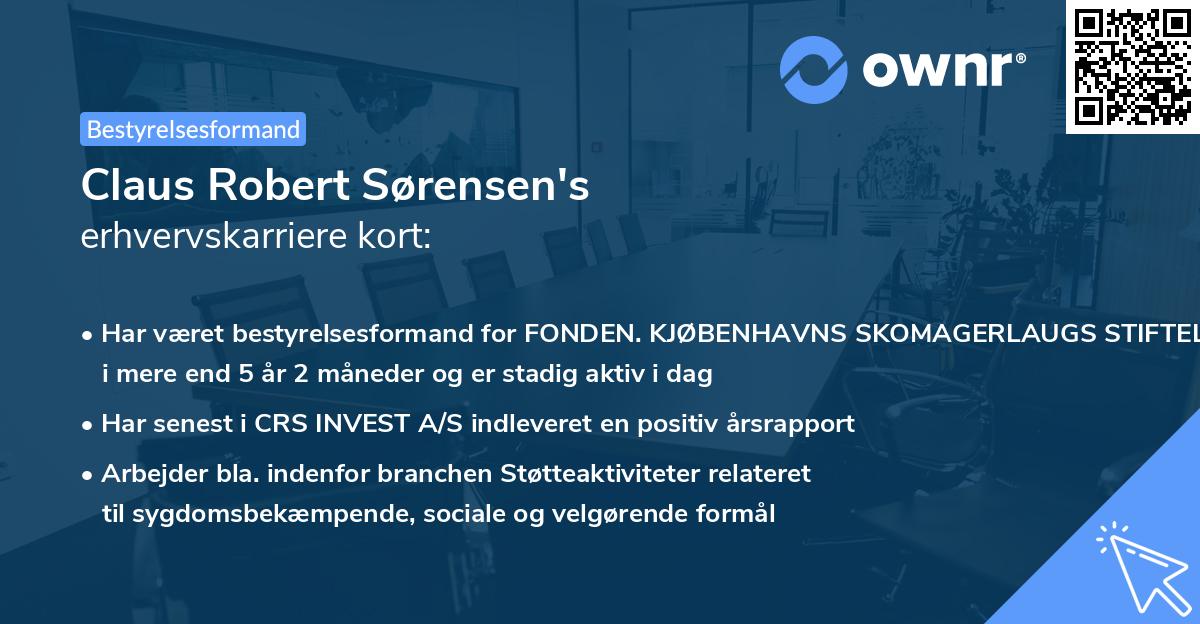 ownr®

Bestyrelsesformand

Claus Robert Sørensen's
erhvervskarriere kort:

• Har været bestyrelsesformand for FONDEN. KJØBENHAVNS SKOMAGERLAUGS STIFTEL i mere end 5 år 2 måneder og er stadig aktiv i dag

• Har senest i CRS INVEST A/S indleveret en positiv årsrapport

• Arbejder bla. indenfor branchen Støtteaktiviteter relateret til sygdomsbekæmpende, sociale og velgørende formål